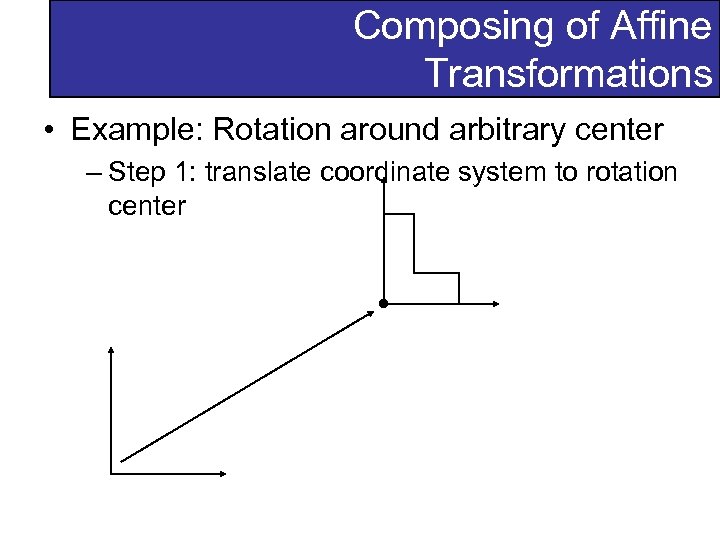 Composing of Affine Transformations

• Example: Rotation around arbitrary center

– Step 1: translate coordinate system to rotation center